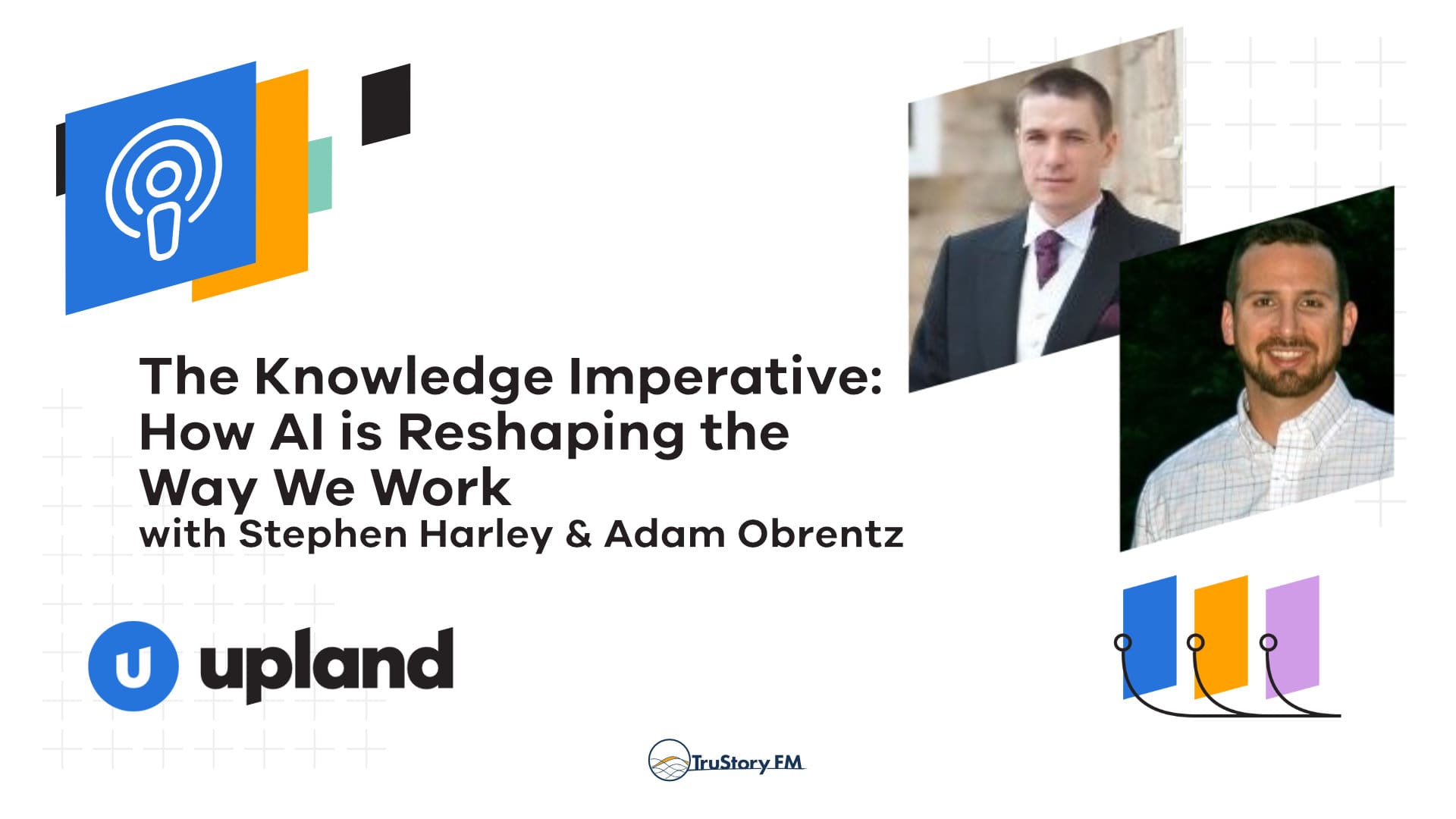 The Knowledge Imperative: How AI is Reshaping the Way We Work
with Stephen Harley & Adam Obrentz

u upland

TruStory FM